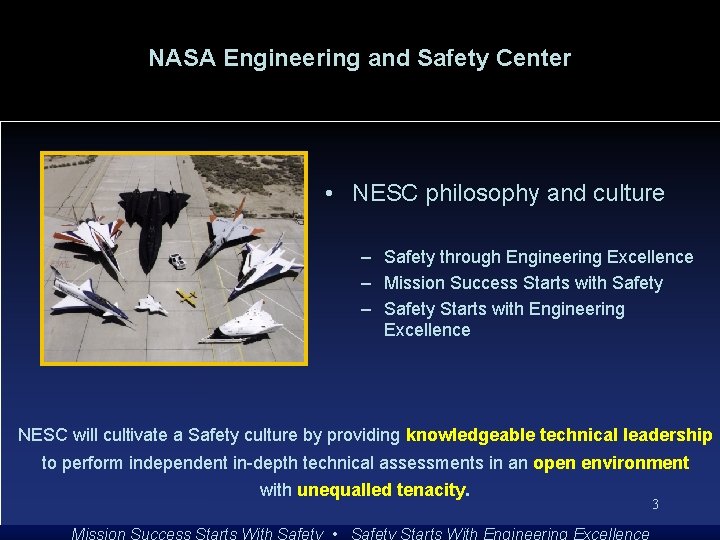 NASA Engineering and Safety Center

• NESC philosophy and culture

– Safety through Engineering Excellence
– Mission Success Starts with Safety
– Safety Starts with Engineering Excellence

NESC will cultivate a Safety culture by providing knowledgeable technical leadership to perform independent in-depth technical assessments in an open environment with unequalled tenacity.

3

Mission Success Starts With Safety • Safety Starts With Engineering Excellence